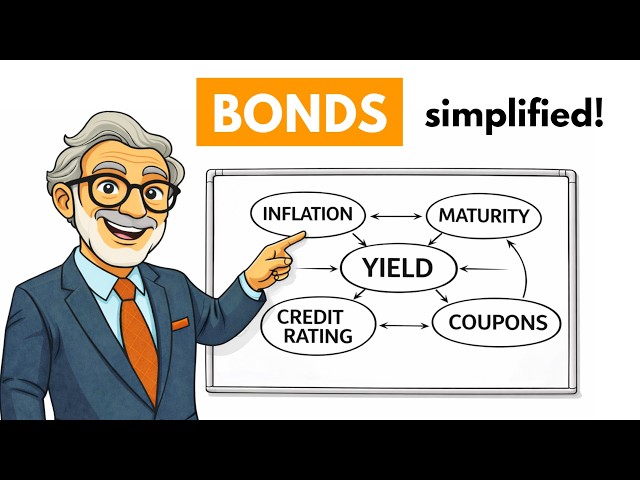 BONDS simplified!

INFLATION
MATURITY
YIELD
CREDIT RATING
COUPONS